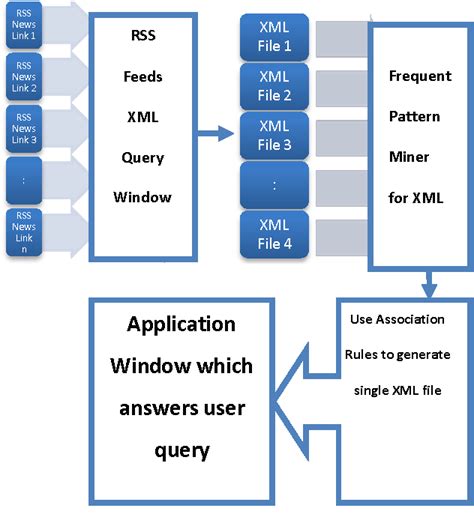 RSS News Link 1

RSS News Link 2

RSS News Link 3

:

RSS News Link n

RSS Feeds XML Query Window

XML File 1

XML File 2

XML File 3

:

XML File 4

Frequent Pattern Miner for XML

Use Association Rules to generate single XML file

Application Window which answers user query